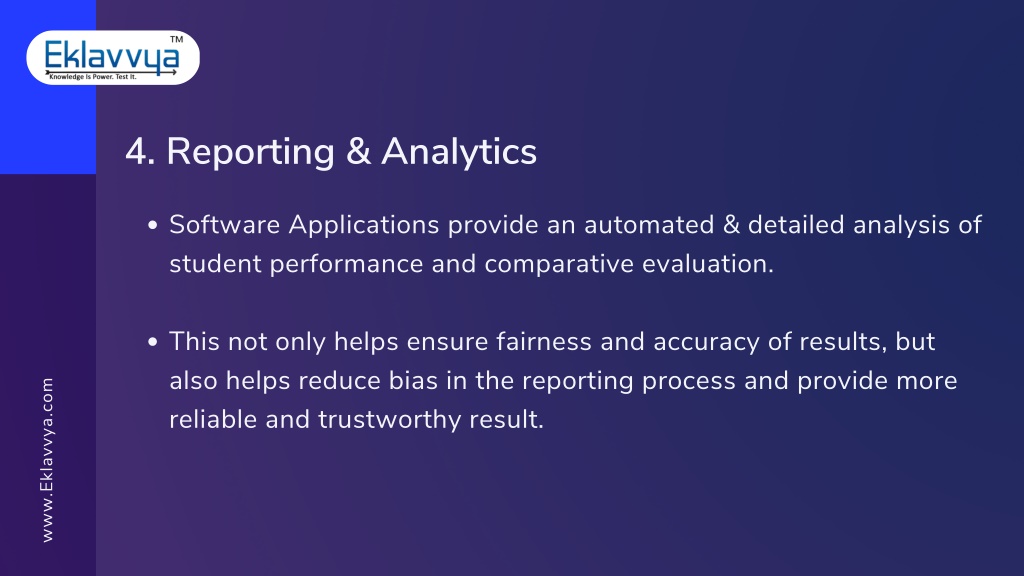 Eklavvya™
Knowledge Is Power. Test It.

4. Reporting & Analytics

• Software Applications provide an automated & detailed analysis of student performance and comparative evaluation.

• This not only helps ensure fairness and accuracy of results, but also helps reduce bias in the reporting process and provide more reliable and trustworthy result.

www.Eklavvya.com